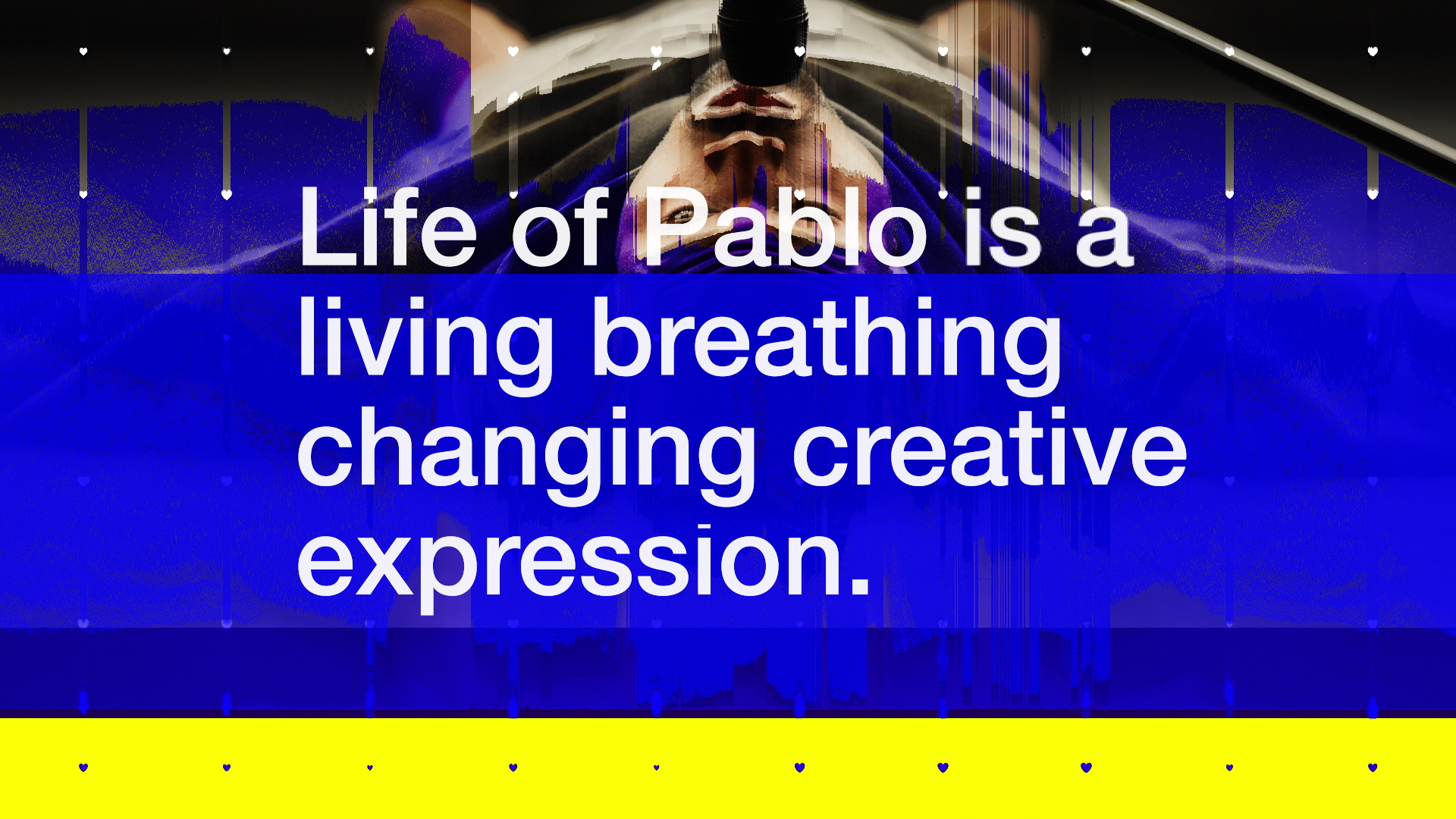 Life of Pablo is a living breathing changing creative expression.